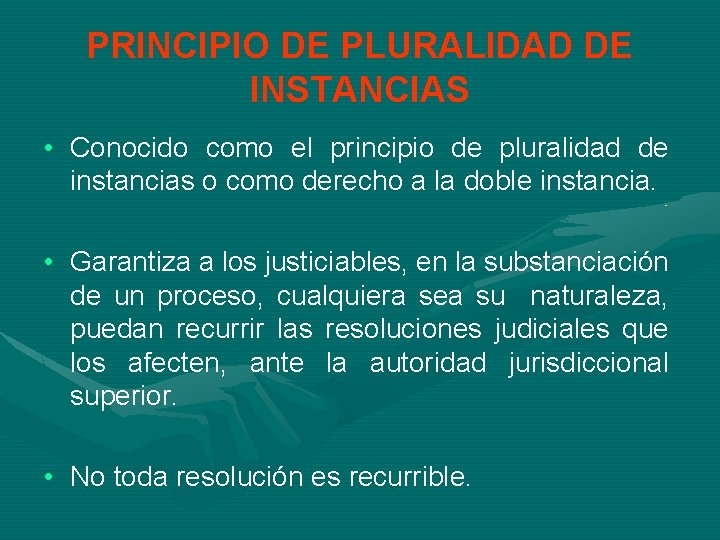 PRINCIPIO DE PLURALIDAD DE INSTANCIAS

• Conocido como el principio de pluralidad de instancias o como derecho a la doble instancia.

• Garantiza a los justiciables, en la substanciación de un proceso, cualquiera sea su naturaleza, puedan recurrir las resoluciones judiciales que los afecten, ante la autoridad jurisdiccional superior.

• No toda resolución es recurrible.